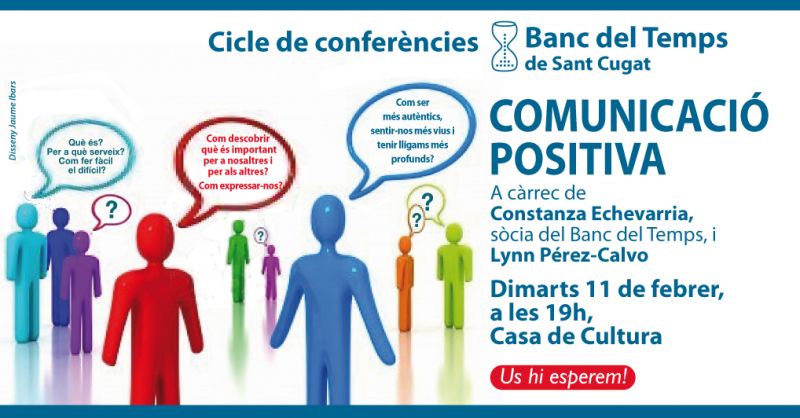 Cicle de conferències

Banc del Temps
de Sant Cugat

Disseny Jaume Ibars

Què és?
Per a què serveix?
Com fer fàcil el difícil?

?

Com descobrir què és important per a nosaltres i per als altres?
Com expressar-nos?

?

Com ser més autèntics, sentir-nos més vius i tenir lligams més profunds?

?
?

COMUNICACIÓ POSITIVA

A càrrec de
Constanza Echevarria,
sòcia del Banc del Temps, i
Lynn Pérez-Calvo

Dimarts 11 de febrer,
a les 19h,
Casa de Cultura

Us hi esperem!